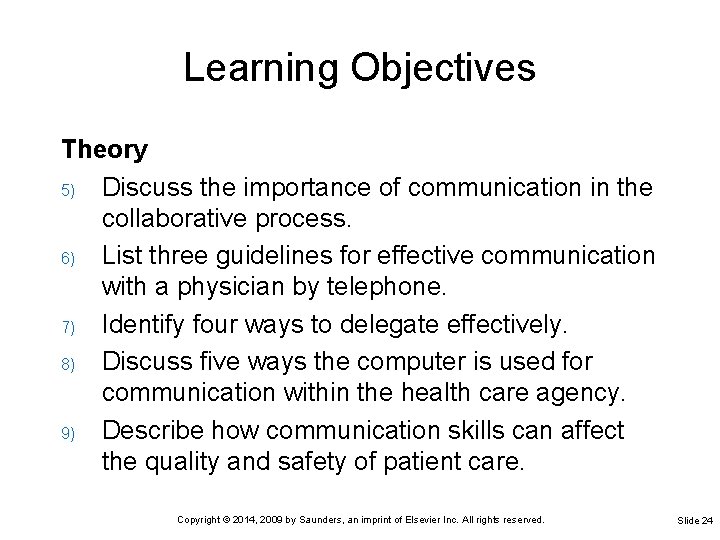 Learning Objectives

Theory

5) Discuss the importance of communication in the collaborative process.

6) List three guidelines for effective communication with a physician by telephone.

7) Identify four ways to delegate effectively.

8) Discuss five ways the computer is used for communication within the health care agency.

9) Describe how communication skills can affect the quality and safety of patient care.

Copyright © 2014, 2009 by Saunders, an imprint of Elsevier Inc. All rights reserved.

Slide 24